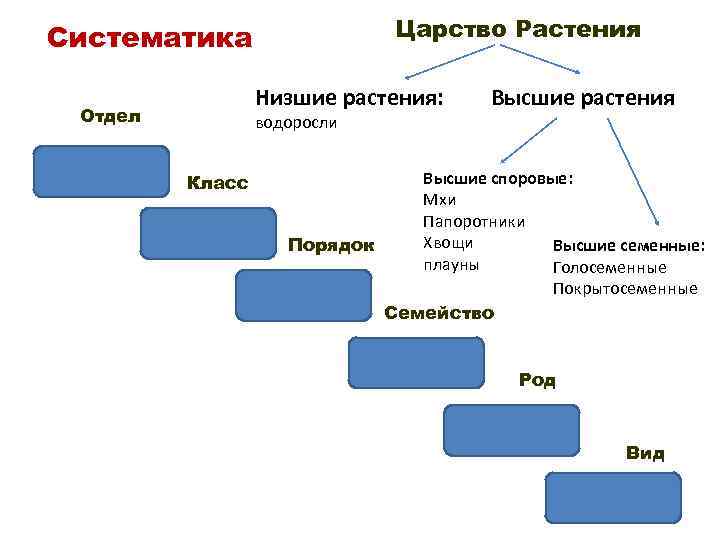 Систематика

Царство Растения

Низшие растения:
водоросли

Высшие растения

Высшие споровые:
Мхи
Папоротники
Хвощи
плауны

Высшие семенные:
Голосеменные
Покрытосеменные

Отдел

Класс

Порядок

Семейство

Род

Вид